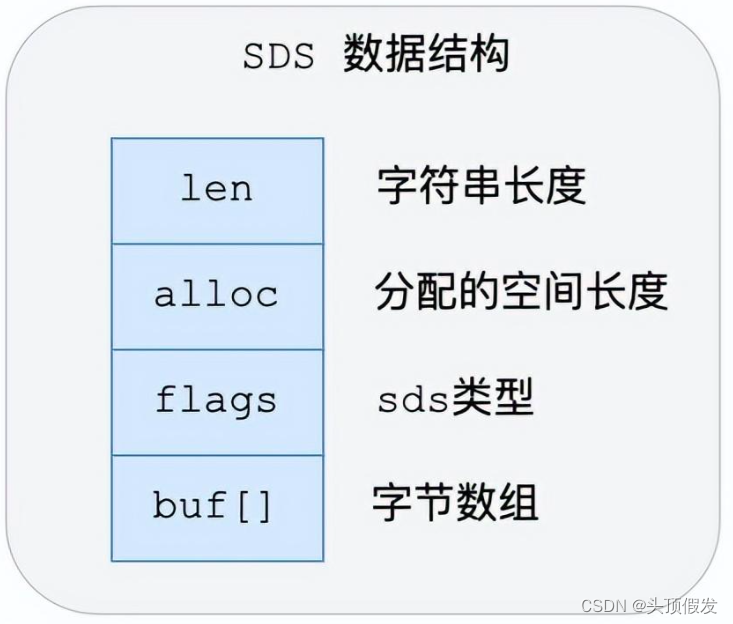 SDS 数据结构

len 字符串长度

alloc 分配的空间长度

flags sds类型

buf[] 字节数组

CSDN @头顶假发